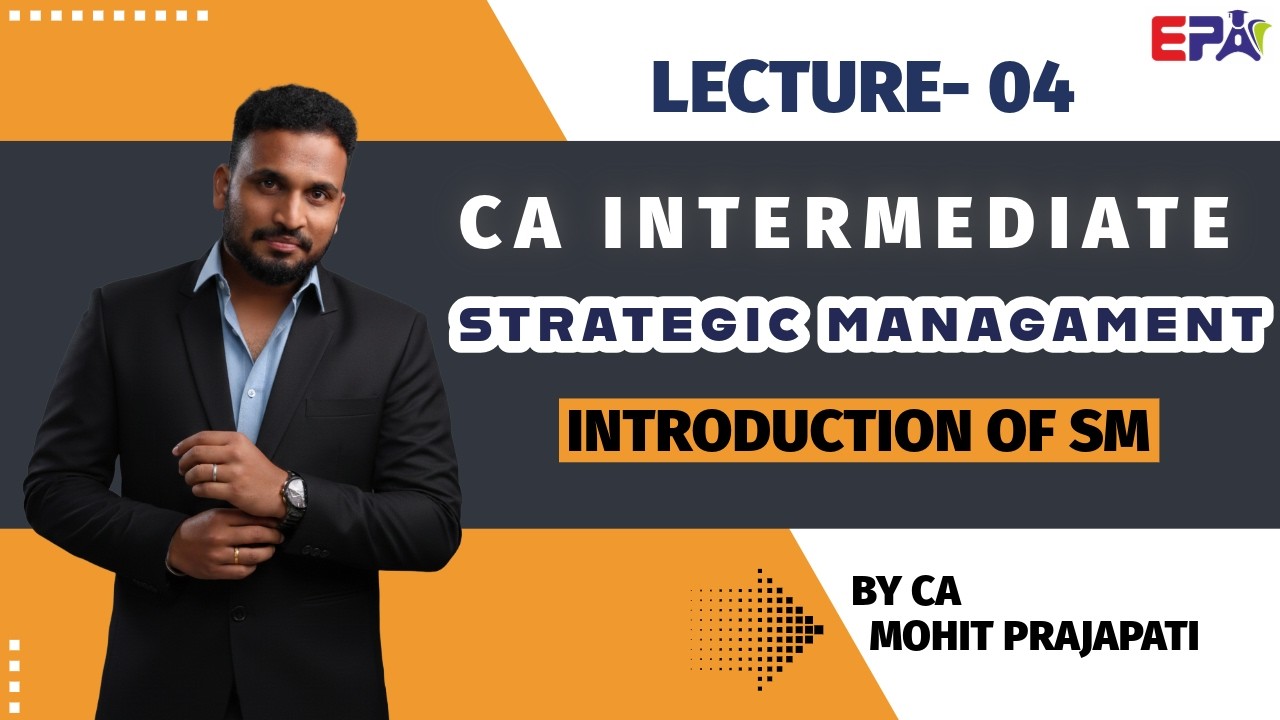 EPA

LECTURE- 04

CA INTERMEDIATE

STRATEGIC MANAGAMENT

INTRODUCTION OF SM

BY CA
MOHIT PRAJAPATI